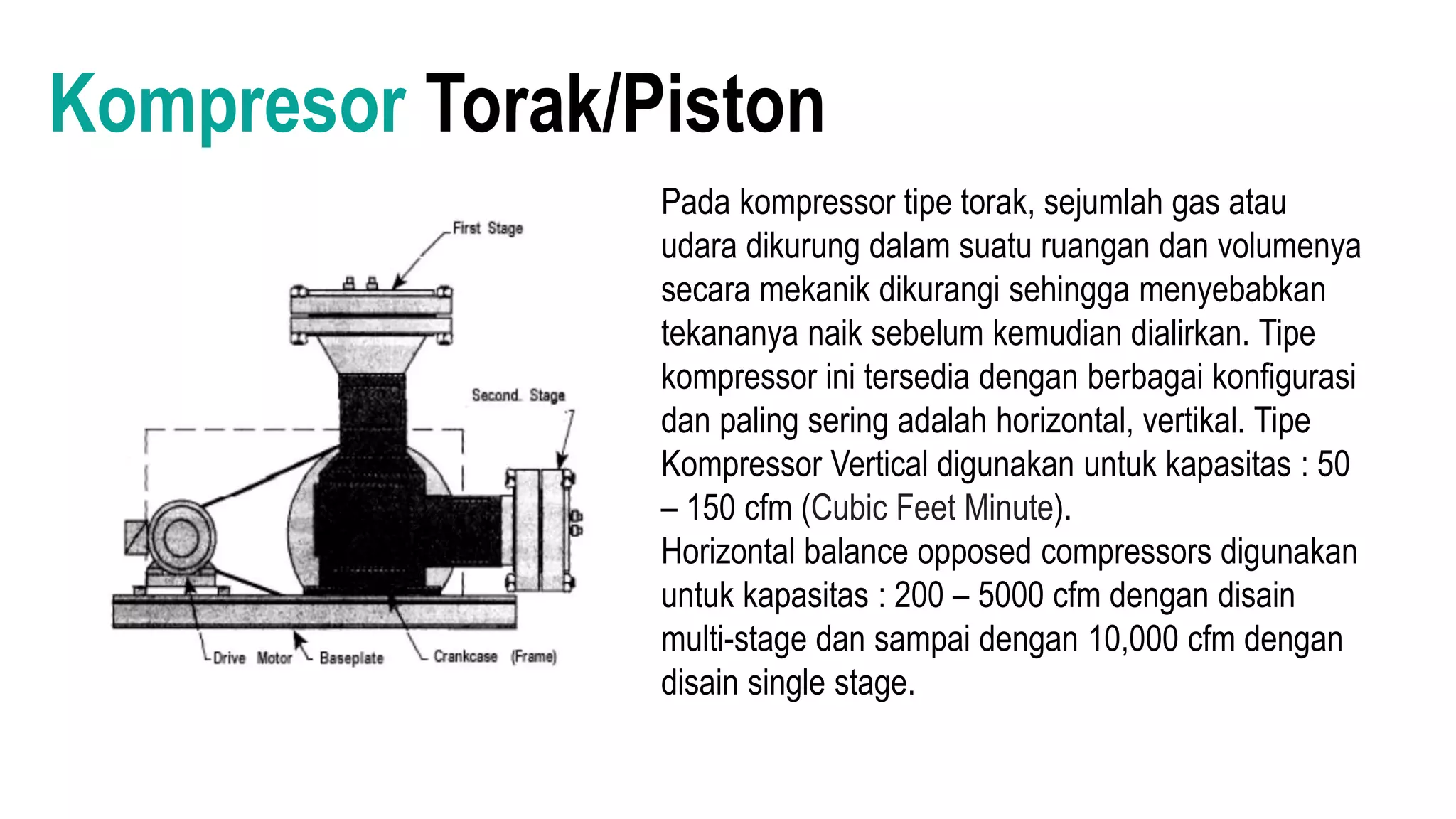 Kompresor Torak/Piston

First Stage

Second Stage

Drive Motor

Baseplate

Crankcase (Frame)

Pada kompressor tipe torak, sejumlah gas atau udara dikurung dalam suatu ruangan dan volumenya secara mekanik dikurangi sehingga menyebabkan tekananya naik sebelum kemudian dialirkan. Tipe kompressor ini tersedia dengan berbagai konfigurasi dan paling sering adalah horizontal, vertikal. Tipe Kompressor Vertical digunakan untuk kapasitas : 50 – 150 cfm (Cubic Feet Minute).
Horizontal balance opposed compressors digunakan untuk kapasitas : 200 – 5000 cfm dengan disain multi-stage dan sampai dengan 10,000 cfm dengan disain single stage.